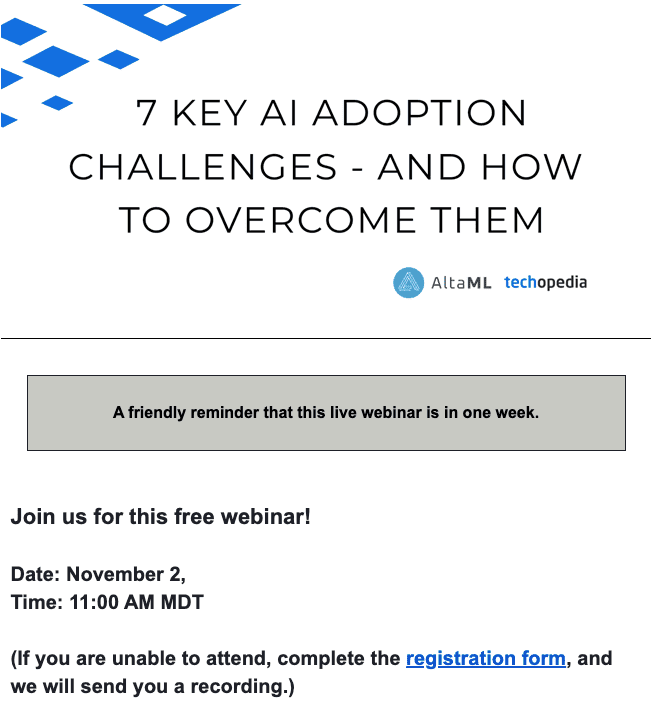 7 KEY AI ADOPTION CHALLENGES - AND HOW TO OVERCOME THEM

AltaML techopedia

A friendly reminder that this live webinar is in one week.

Join us for this free webinar!

Date: November 2,
Time: 11:00 AM MDT

(If you are unable to attend, complete the registration form, and we will send you a recording.)